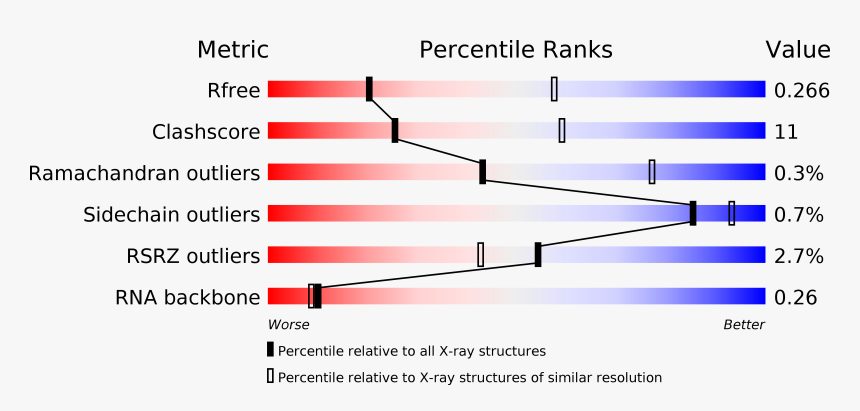 | Metric | Percentile Ranks | Value |
|---|---|---|
| Rfree | | 0.266 |
| Clashscore | | 11 |
| Ramachandran outliers | | 0.3% |
| Sidechain outliers | | 0.7% |
| RSRZ outliers | | 2.7% |
| RNA backbone | | 0.26 |

Worse Better

Percentile relative to all X-ray structures

Percentile relative to X-ray structures of similar resolution